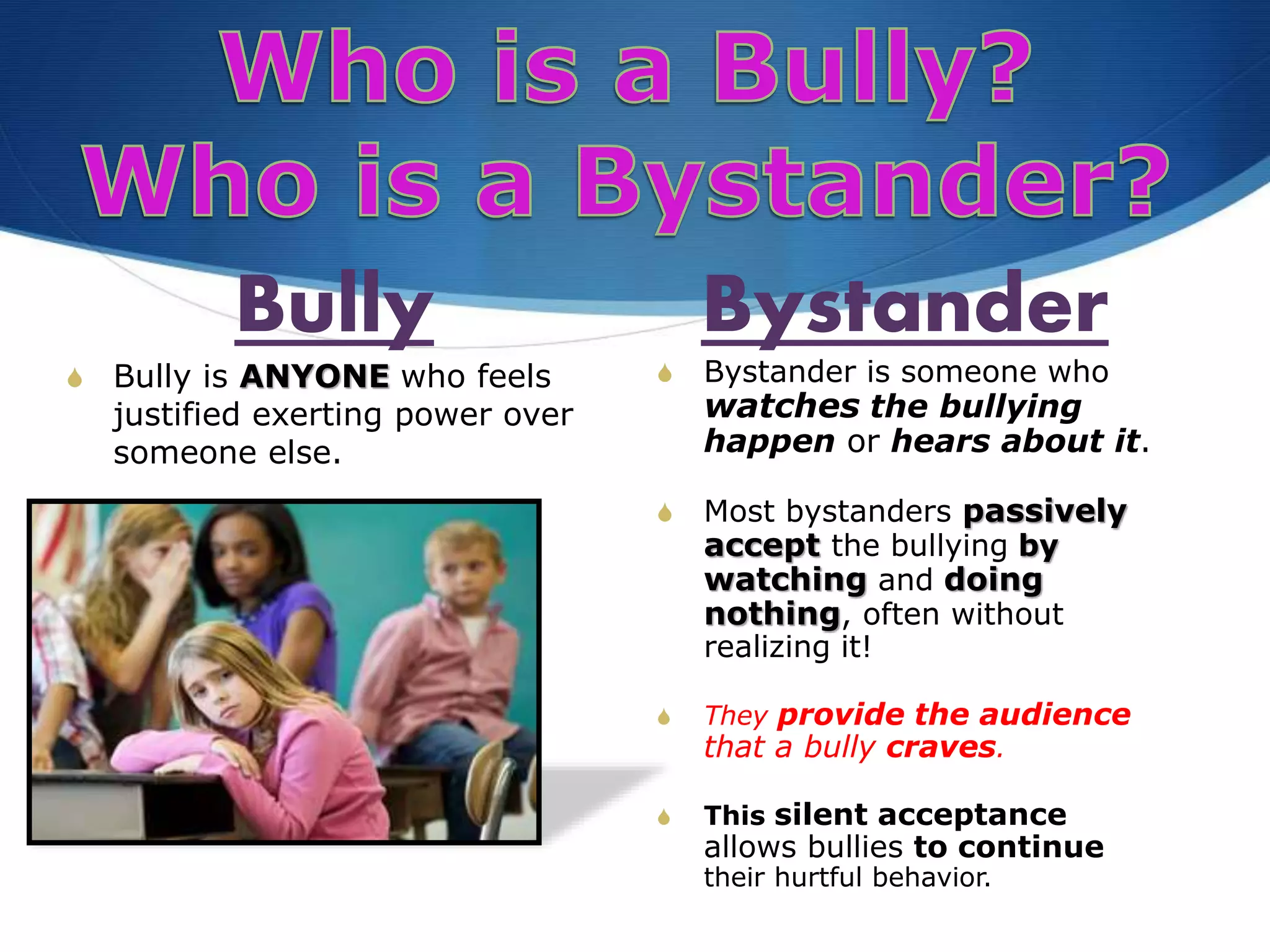 Who is a Bully?
Who is a Bystander?

Bully

Bully is ANYONE who feels justified exerting power over someone else.

Bystander

Bystander is someone who watches the bullying happen or hears about it.

Most bystanders passively accept the bullying by watching and doing nothing, often without realizing it!

They provide the audience that a bully craves.

This silent acceptance allows bullies to continue their hurtful behavior.